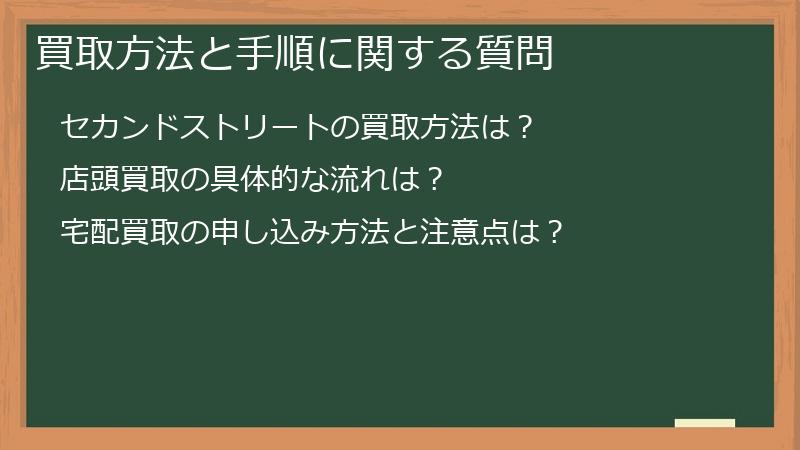 買取方法と手順に関する質問

セカンドストリートの買取方法は？

店頭買取の具体的な流れは？

宅配買取の申し込み方法と注意点は？